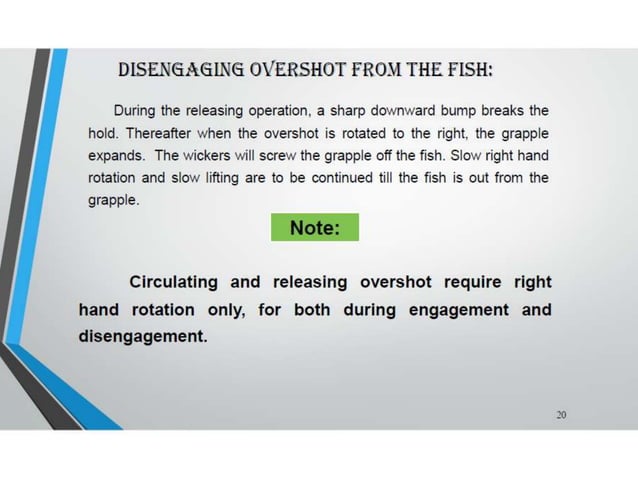 DISENGAGING OVERSHOT FROM THE FISH:

During the releasing operation, a sharp downward bump breaks the hold. Thereafter when the overshot is rotated to the right, the grapple expands. The wickers will screw the grapple off the fish. Slow right hand rotation and slow lifting are to be continued till the fish is out from the grapple.

Note:

Circulating and releasing overshot require right hand rotation only, for both during engagement and disengagement.

20